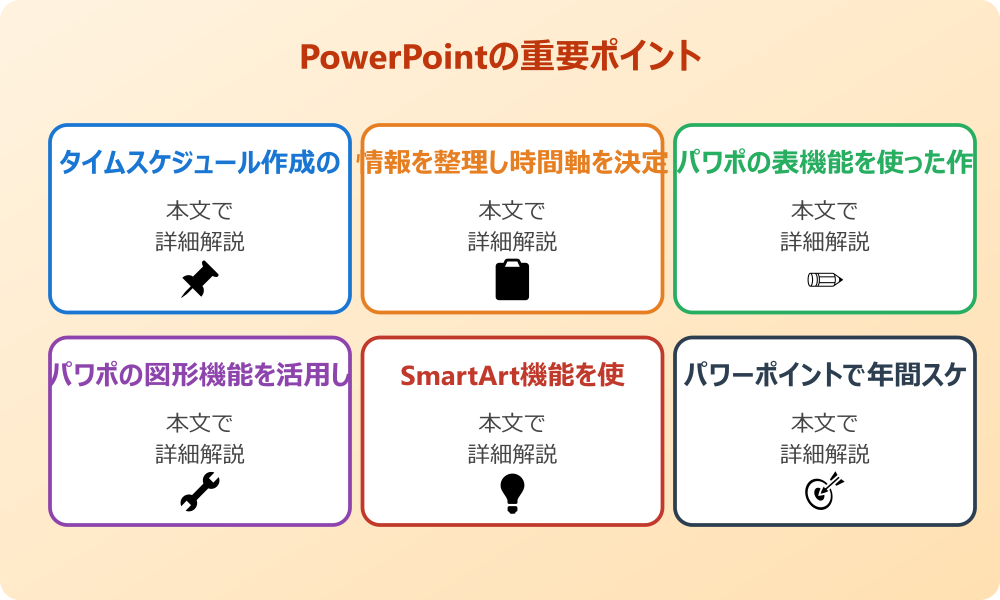 PowerPointの重要ポイント

タイムスケジュール作成の
本文で
詳細解説

情報を整理し時間軸を決定
本文で
詳細解説

パワポの表機能を使った作
本文で
詳細解説

パワポの図形機能を活用し
本文で
詳細解説

SmartArt機能を使
本文で
詳細解説

パワーポイントで年間スケ
本文で
詳細解説